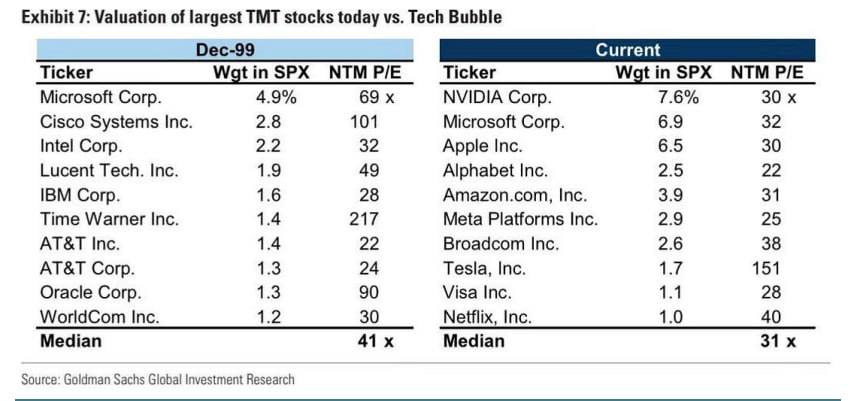 Exhibit 7: Valuation of largest TMT stocks today vs. Tech Bubble

Dec-99

| Ticker | Wgt in SPX | NTM P/E |
|---|---|---|
| Microsoft Corp. | 4.9% | 69 x |
| Cisco Systems Inc. | 2.8 | 101 |
| Intel Corp. | 2.2 | 32 |
| Lucent Tech. Inc. | 1.9 | 49 |
| IBM Corp. | 1.6 | 28 |
| Time Warner Inc. | 1.4 | 217 |
| AT&T Inc. | 1.4 | 22 |
| AT&T Corp. | 1.3 | 24 |
| Oracle Corp. | 1.3 | 90 |
| WorldCom Inc. | 1.2 | 30 |
| Median | | 41 x |

Current

| Ticker | Wgt in SPX | NTM P/E |
|---|---|---|
| NVIDIA Corp. | 7.6% | 30 x |
| Microsoft Corp. | 6.9 | 32 |
| Apple Inc. | 6.5 | 30 |
| Alphabet Inc. | 2.5 | 22 |
| Amazon.com, Inc. | 3.9 | 31 |
| Meta Platforms Inc. | 2.9 | 25 |
| Broadcom Inc. | 2.6 | 38 |
| Tesla, Inc. | 1.7 | 151 |
| Visa Inc. | 1.1 | 28 |
| Netflix, Inc. | 1.0 | 40 |
| Median | | 31 x |

Source: Goldman Sachs Global Investment Research